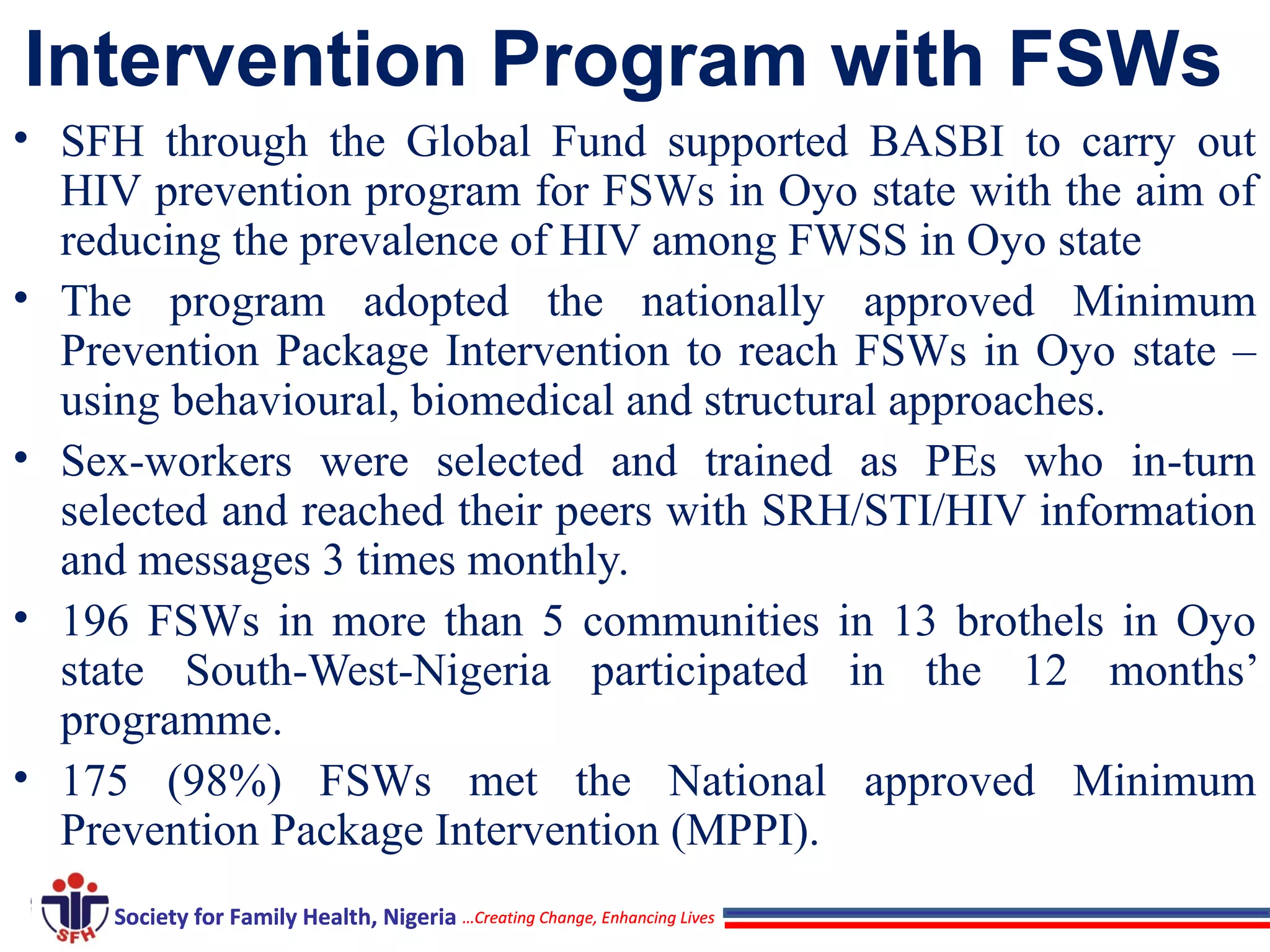 Intervention Program with FSWs

• SFH through the Global Fund supported BASBI to carry out HIV prevention program for FSWs in Oyo state with the aim of reducing the prevalence of HIV among FWSS in Oyo state

• The program adopted the nationally approved Minimum Prevention Package Intervention to reach FSWs in Oyo state – using behavioural, biomedical and structural approaches.

• Sex-workers were selected and trained as PEs who in-turn selected and reached their peers with SRH/STI/HIV information and messages 3 times monthly.

• 196 FSWs in more than 5 communities in 13 brothels in Oyo state South-West-Nigeria participated in the 12 months' programme.

• 175 (98%) FSWs met the National approved Minimum Prevention Package Intervention (MPPI).

SFH Society for Family Health, Nigeria ...Creating Change, Enhancing Lives